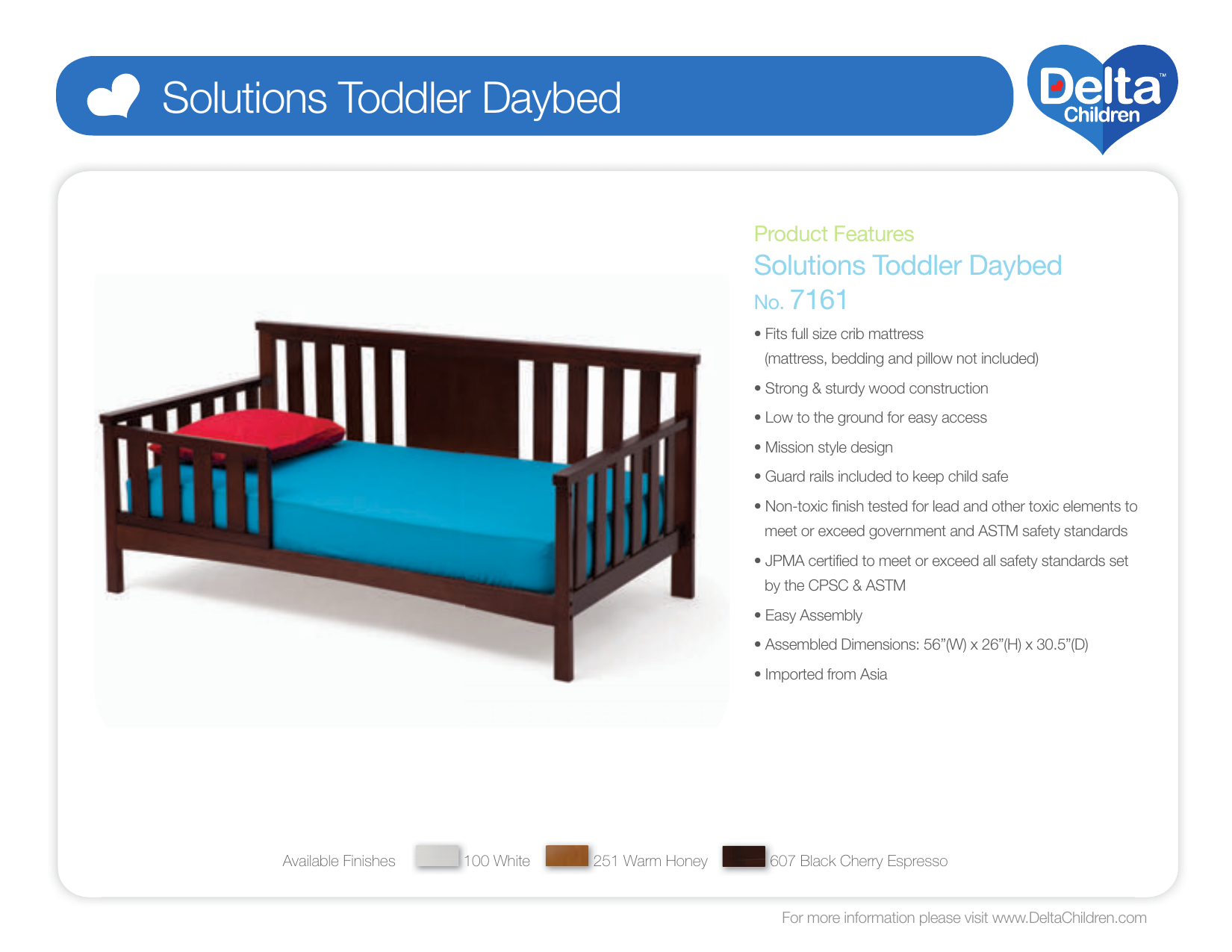 Solutions Toddler Daybed

Delta™ Children

Product Features
Solutions Toddler Daybed
No. 7161

• Fits full size crib mattress (mattress, bedding and pillow not included)
• Strong & sturdy wood construction
• Low to the ground for easy access
• Mission style design
• Guard rails included to keep child safe
• Non-toxic finish tested for lead and other toxic elements to meet or exceed government and ASTM safety standards
• JPMA certified to meet or exceed all safety standards set by the CPSC & ASTM
• Easy Assembly
• Assembled Dimensions: 56"(W) x 26"(H) x 30.5"(D)
• Imported from Asia

Available Finishes 100 White 251 Warm Honey 607 Black Cherry Espresso

For more information please visit www.DeltaChildren.com